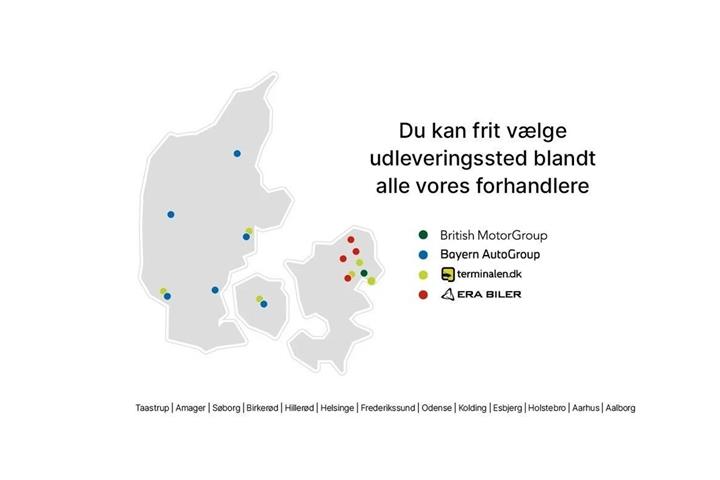 Du kan frit vælge udleveringssted blandt alle vores forhandlere

British MotorGroup
Bayern AutoGroup
terminalen.dk
ERA BILER

Taastrup | Amager | Søborg | Birkerød | Hillerød | Helsinge | Frederikssund | Odense | Kolding | Esbjerg | Holstebro | Aarhus | Aalborg